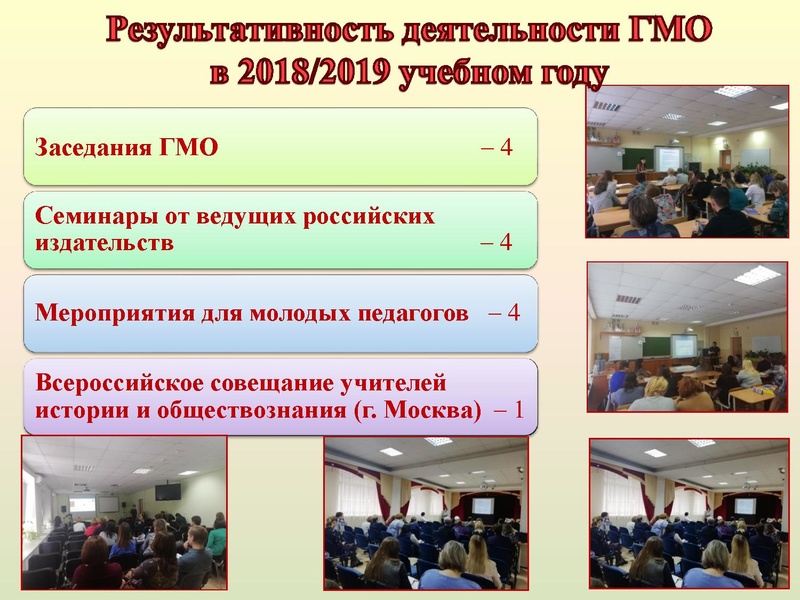 Результативность деятельности ГМО в 2018/2019 учебном году

Заседания ГМО – 4

Семинары от ведущих российских издательств – 4

Мероприятия для молодых педагогов – 4

Всероссийское совещание учителей истории и обществознания (г. Москва) – 1